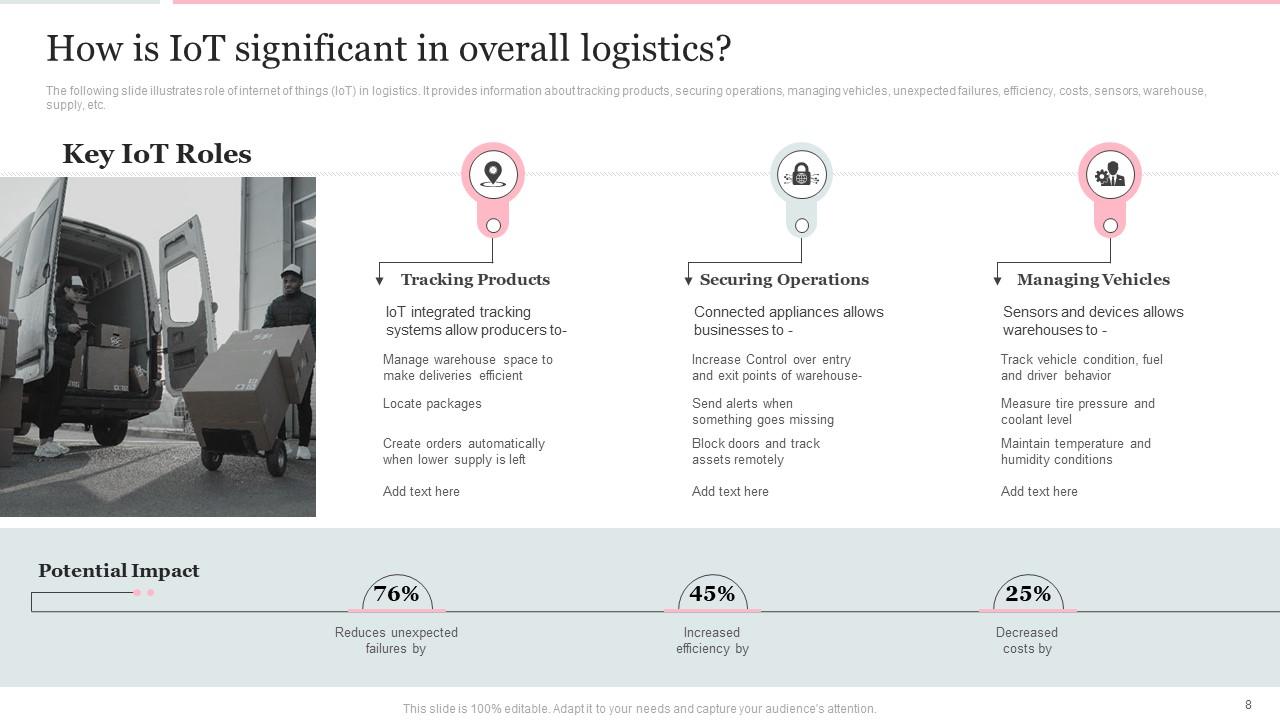 How is IoT significant in overall logistics?

The following slide illustrates role of internet of things (IoT) in logistics. It provides information about tracking products, securing operations, managing vehicles, unexpected failures, efficiency, costs, sensors, warehouse, supply, etc.

Key IoT Roles

Tracking Products

IoT integrated tracking systems allow producers to-

Manage warehouse space to make deliveries efficient

Locate packages

Create orders automatically when lower supply is left

Add text here

Securing Operations

Connected appliances allows businesses to -

Increase Control over entry and exit points of warehouse-

Send alerts when something goes missing

Block doors and track assets remotely

Add text here

Managing Vehicles

Sensors and devices allows warehouses to -

Track vehicle condition, fuel and driver behavior

Measure tire pressure and coolant level

Maintain temperature and humidity conditions

Add text here

Potential Impact

76%
Reduces unexpected failures by

45%
Increased efficiency by

25%
Decreased costs by

This slide is 100% editable. Adapt it to your needs and capture your audience's attention.

8